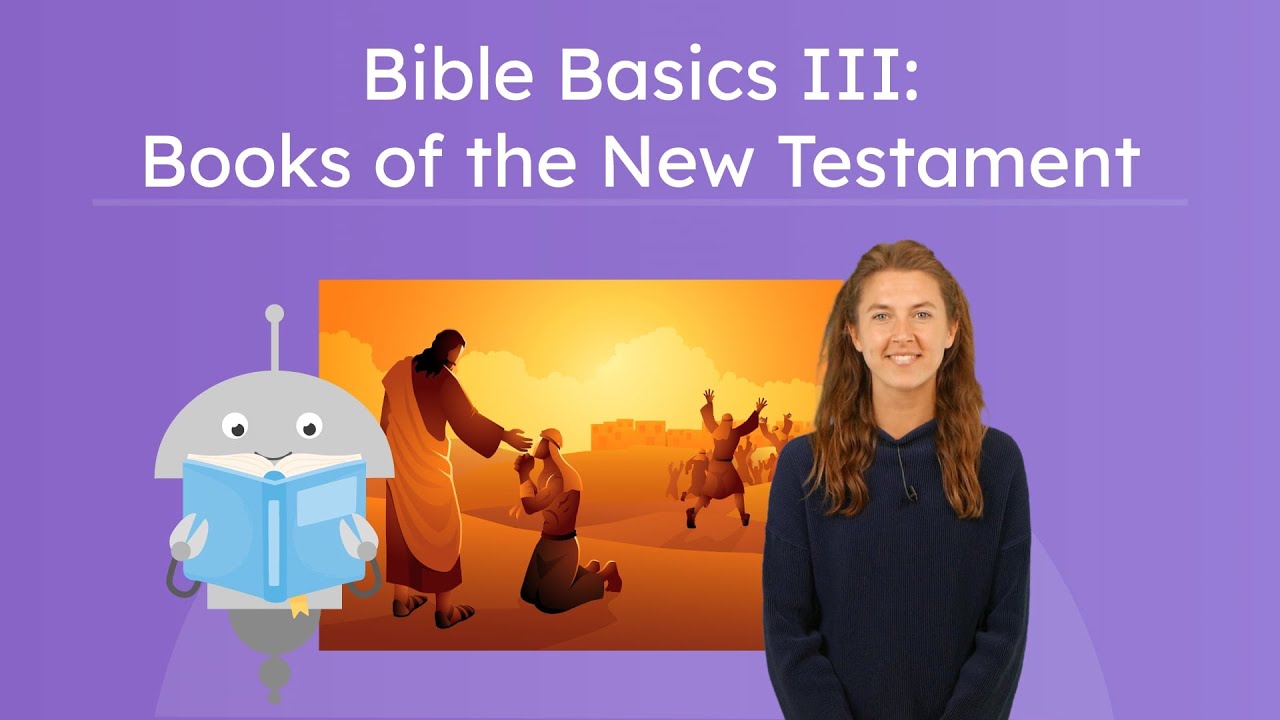 Bible Basics III:
Books of the New Testament